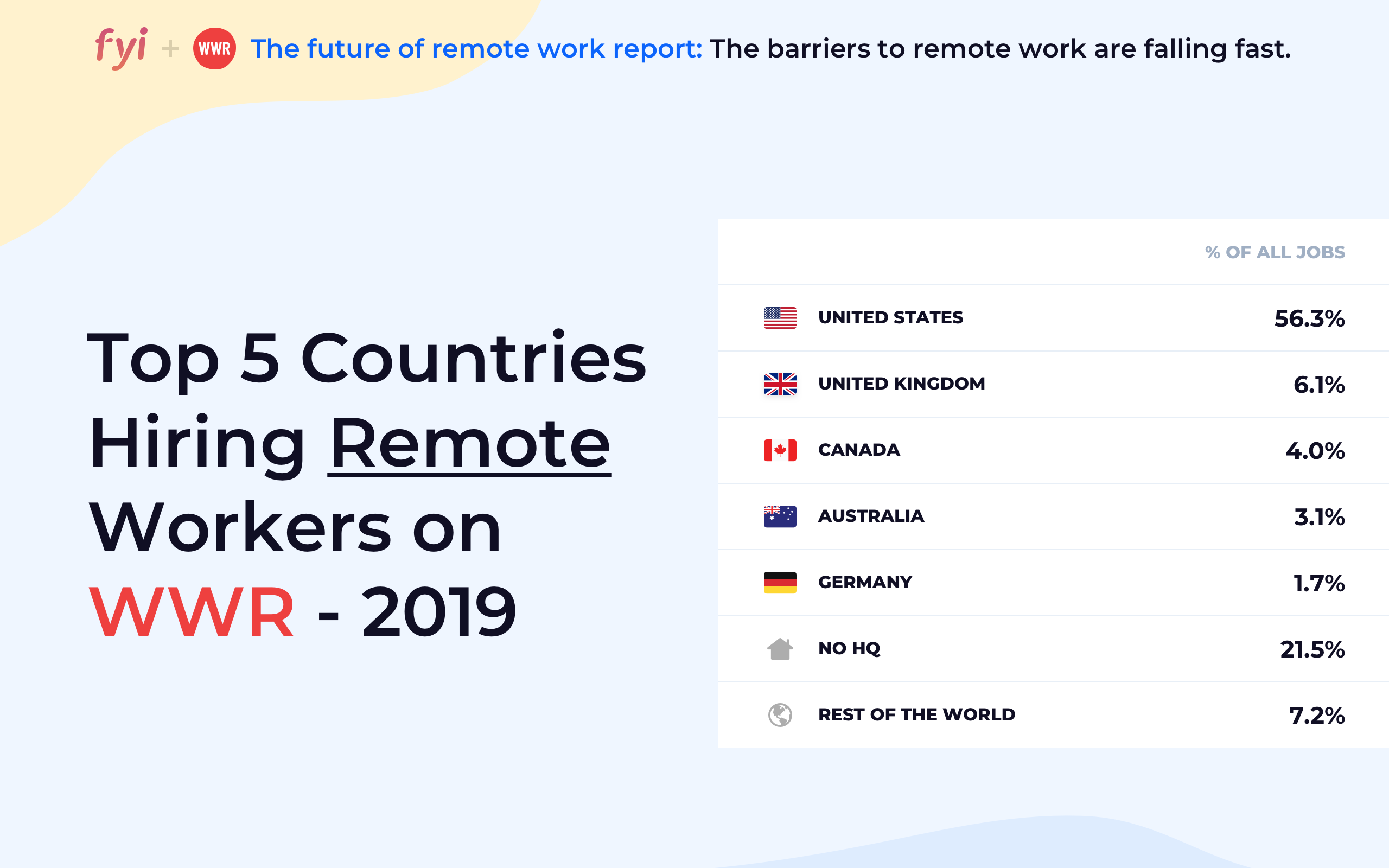 fyi + WWR The future of remote work report: The barriers to remote work are falling fast.

Top 5 Countries Hiring Remote Workers on WWR - 2019

| | % OF ALL JOBS |
|---|---|
| UNITED STATES | 56.3% |
| UNITED KINGDOM | 6.1% |
| CANADA | 4.0% |
| AUSTRALIA | 3.1% |
| GERMANY | 1.7% |
| NO HQ | 21.5% |
| REST OF THE WORLD | 7.2% |